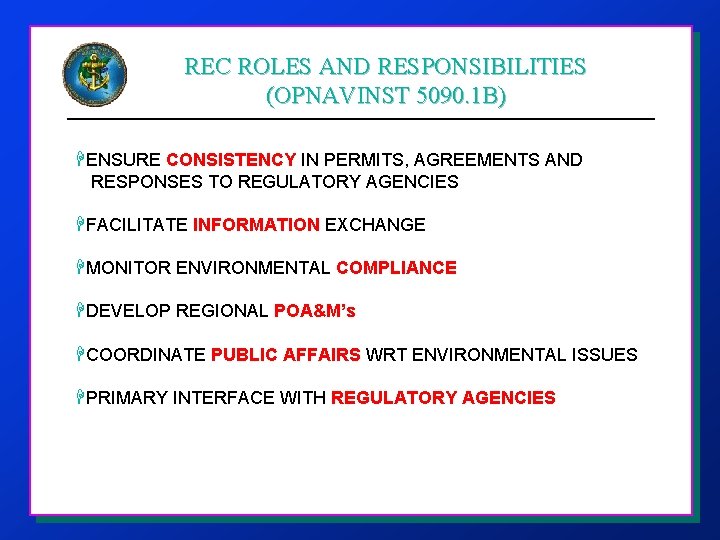 REC ROLES AND RESPONSIBILITIES
(OPNAVINST 5090.1B)

ENSURE CONSISTENCY IN PERMITS, AGREEMENTS AND RESPONSES TO REGULATORY AGENCIES

FACILITATE INFORMATION EXCHANGE

MONITOR ENVIRONMENTAL COMPLIANCE

DEVELOP REGIONAL POA&M's

COORDINATE PUBLIC AFFAIRS WRT ENVIRONMENTAL ISSUES

PRIMARY INTERFACE WITH REGULATORY AGENCIES